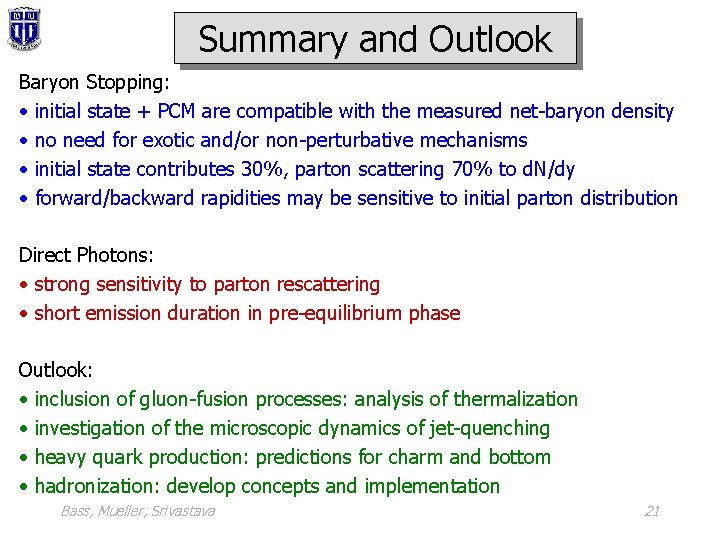 Summary and Outlook

Baryon Stopping:
• initial state + PCM are compatible with the measured net-baryon density
• no need for exotic and/or non-perturbative mechanisms
• initial state contributes 30%, parton scattering 70% to dN/dy
• forward/backward rapidities may be sensitive to initial parton distribution

Direct Photons:
• strong sensitivity to parton rescattering
• short emission duration in pre-equilibrium phase

Outlook:
• inclusion of gluon-fusion processes: analysis of thermalization
• investigation of the microscopic dynamics of jet-quenching
• heavy quark production: predictions for charm and bottom
• hadronization: develop concepts and implementation

Bass, Mueller, Srivastava

21